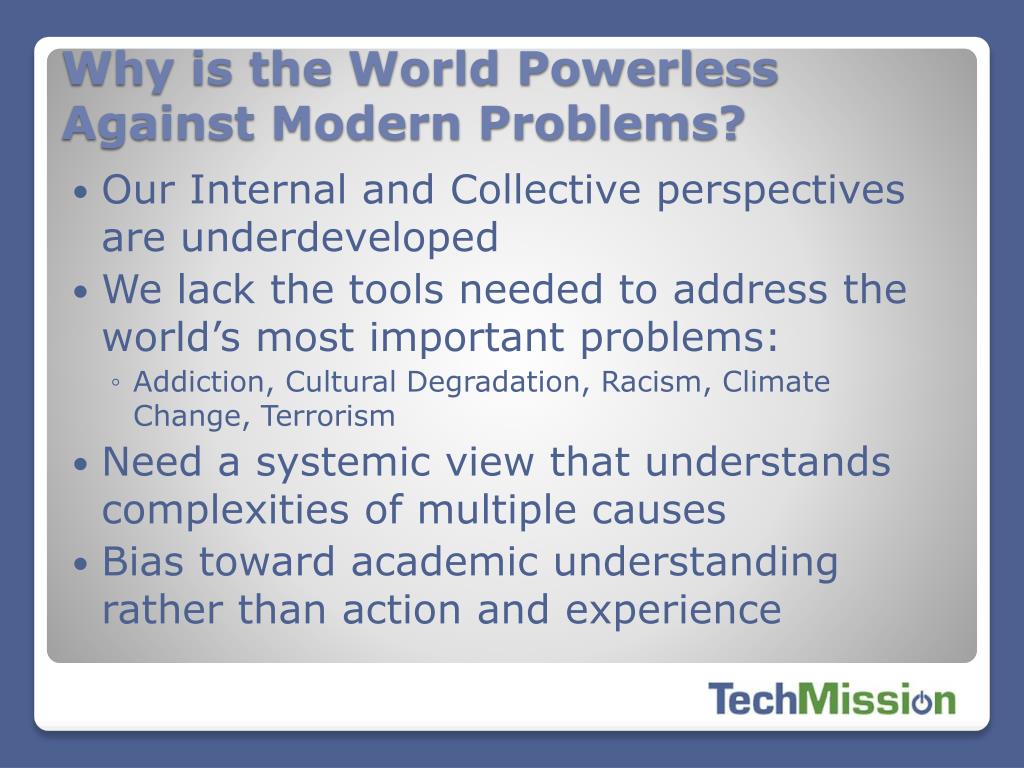 Why is the World Powerless Against Modern Problems?

• Our Internal and Collective perspectives are underdeveloped
• We lack the tools needed to address the world's most important problems:
◦ Addiction, Cultural Degradation, Racism, Climate Change, Terrorism
• Need a systemic view that understands complexities of multiple causes
• Bias toward academic understanding rather than action and experience

TechMission